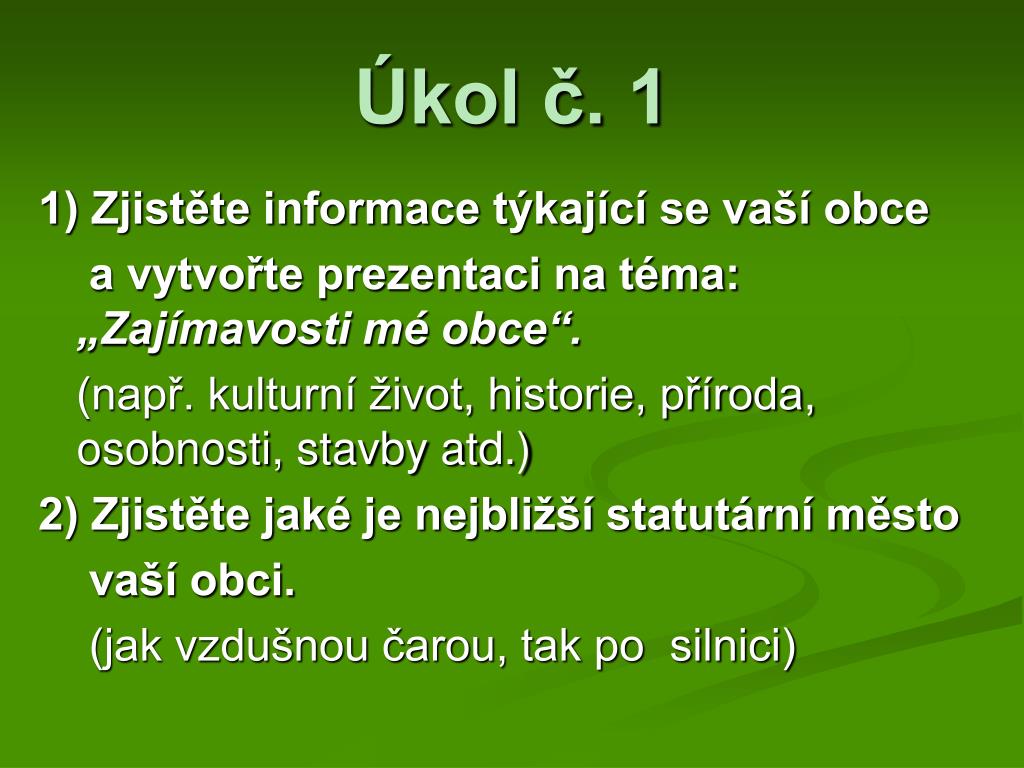 Úkol č. 1

1) Zjistěte informace týkající se vaší obce a vytvořte prezentaci na téma: „Zajímavosti mé obce“.

(např. kulturní život, historie, příroda, osobnosti, stavby atd.)

2) Zjistěte jaké je nejbližší statutární město vaší obci.

(jak vzdušnou čarou, tak po silnici)